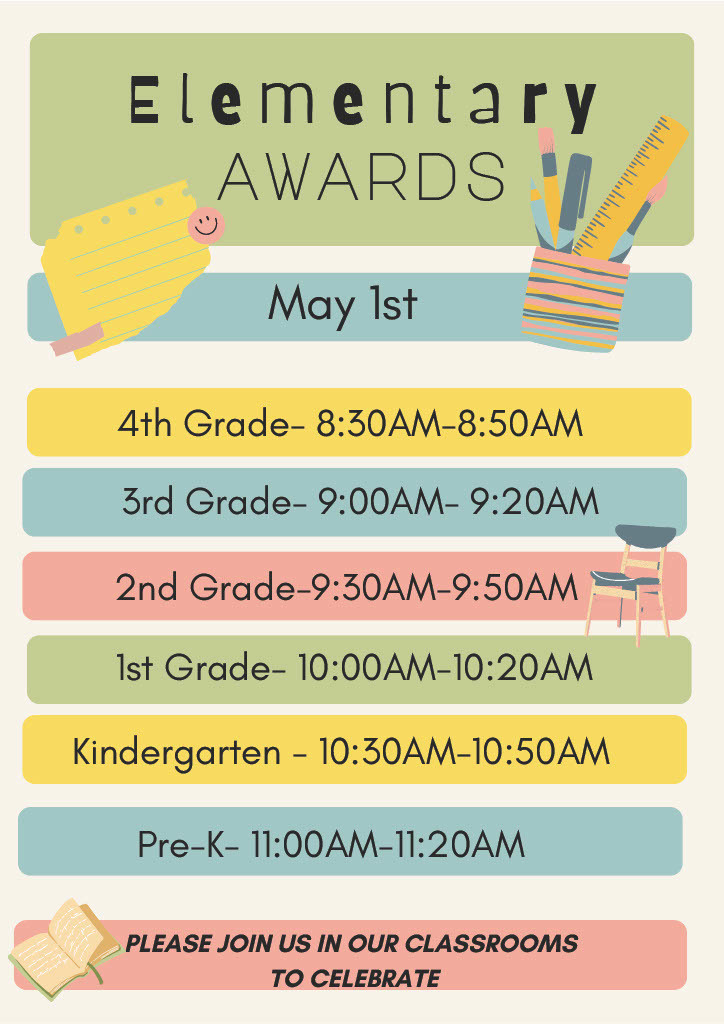 Elementary
AWARDS

May 1st

4th Grade- 8:30AM-8:50AM

3rd Grade- 9:00AM- 9:20AM

2nd Grade-9:30AM-9:50AM

1st Grade- 10:00AM-10:20AM

Kindergarten - 10:30AM-10:50AM

Pre-K- 11:00AM-11:20AM

PLEASE JOIN US IN OUR CLASSROOMS TO CELEBRATE